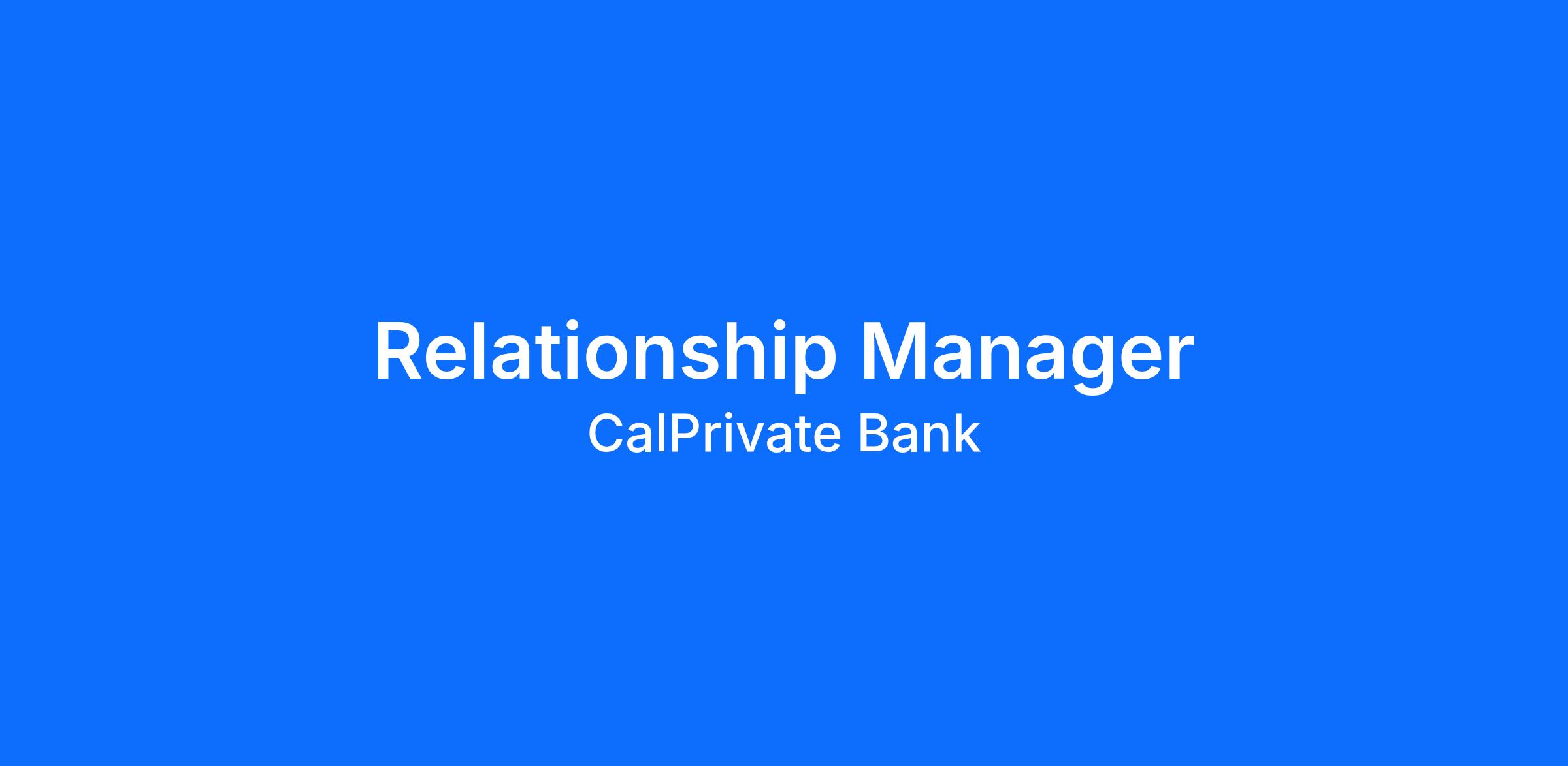 Relationship Manager
CalPrivate Bank